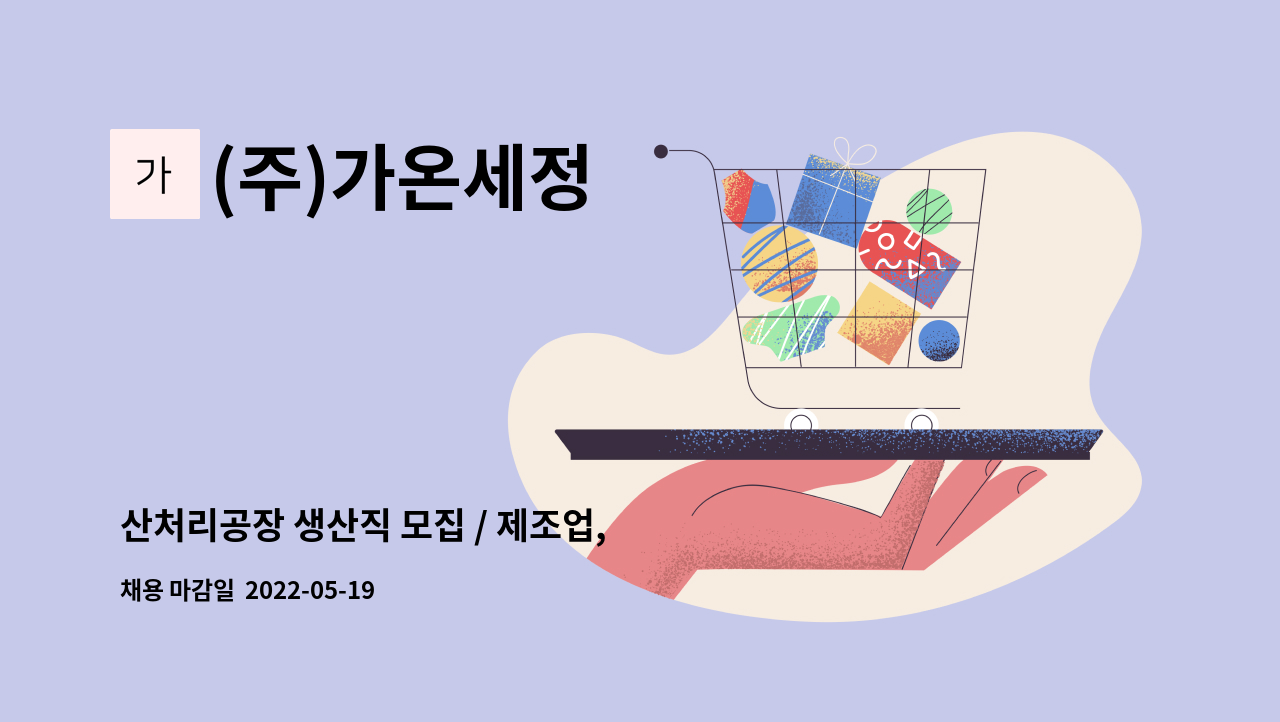 가 (주)가온세정

산처리공장 생산직 모집 / 제조업,

채용 마감일 2022-05-19